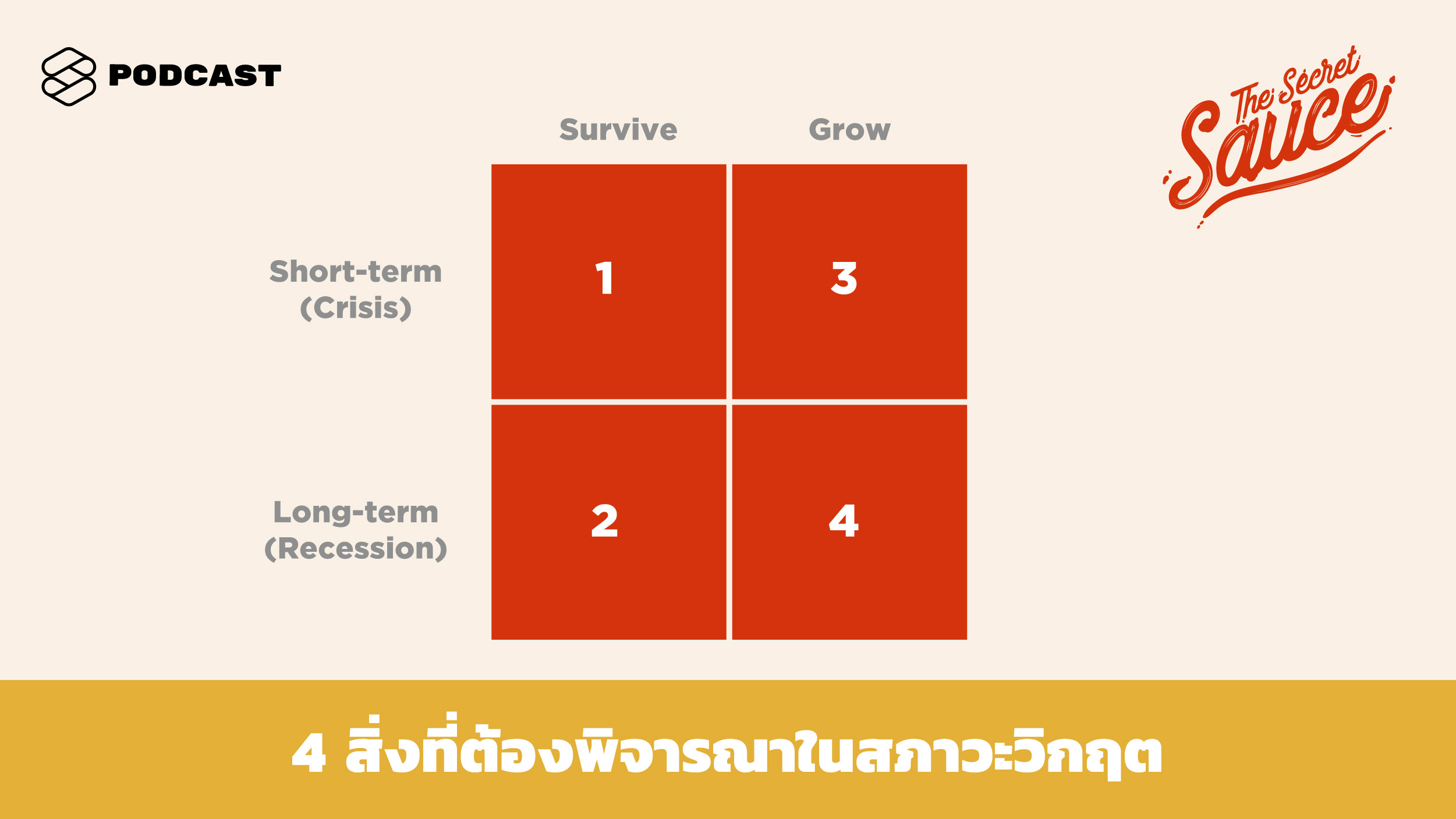 PODCAST

The Secret Sauce

| | Survive | Grow |
|---|---|---|
| Short-term (Crisis) | 1 | 3 |
| Long-term (Recession) | 2 | 4 |

4 สิ่งที่ต้องพิจารณาในสภาวะวิกฤต